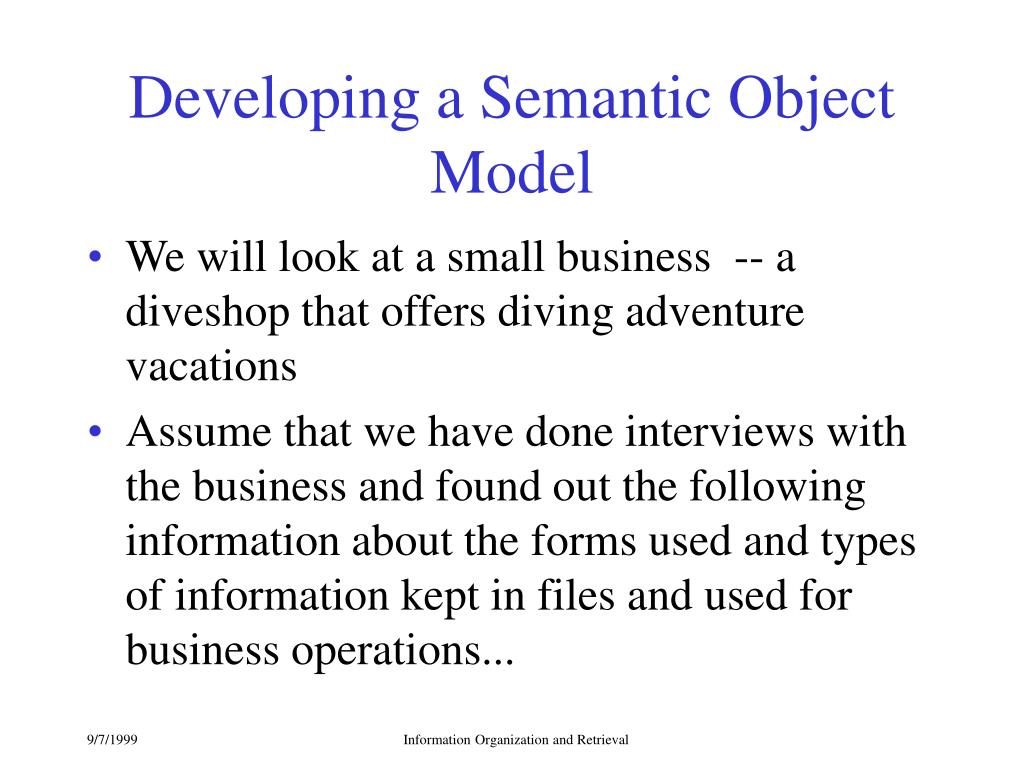 Developing a Semantic Object Model

• We will look at a small business -- a diveshop that offers diving adventure vacations
• Assume that we have done interviews with the business and found out the following information about the forms used and types of information kept in files and used for business operations...

9/7/1999
Information Organization and Retrieval